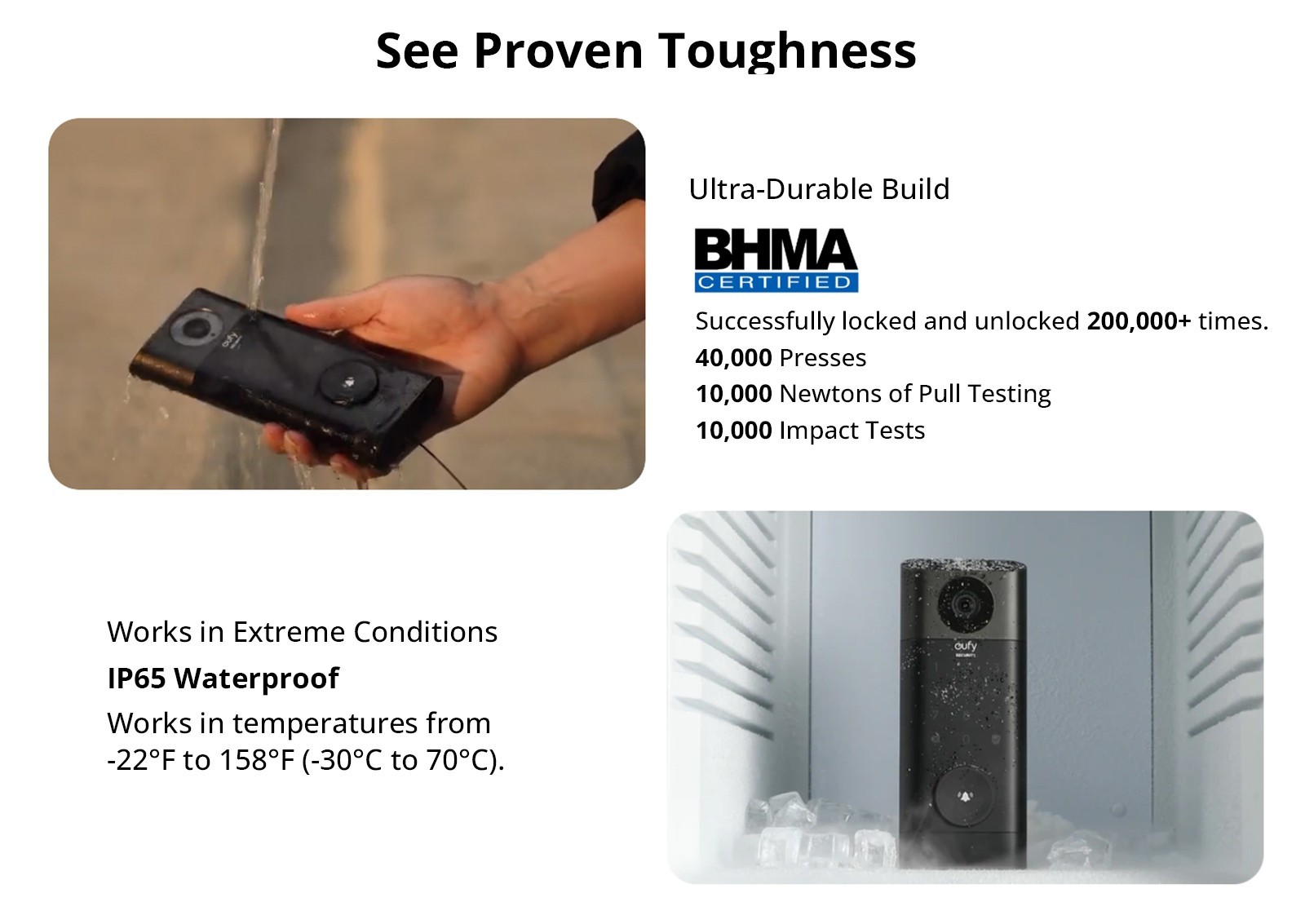 See Proven Toughness

eufy

Ultra-Durable Build

BHMA
CERTIFIED

Successfully locked and unlocked 200,000+ times.
40,000 Presses
10,000 Newtons of Pull Testing
10,000 Impact Tests

Works in Extreme Conditions
IP65 Waterproof
Works in temperatures from -22°F to 158°F (-30°C to 70°C).

eufy
SECURITY